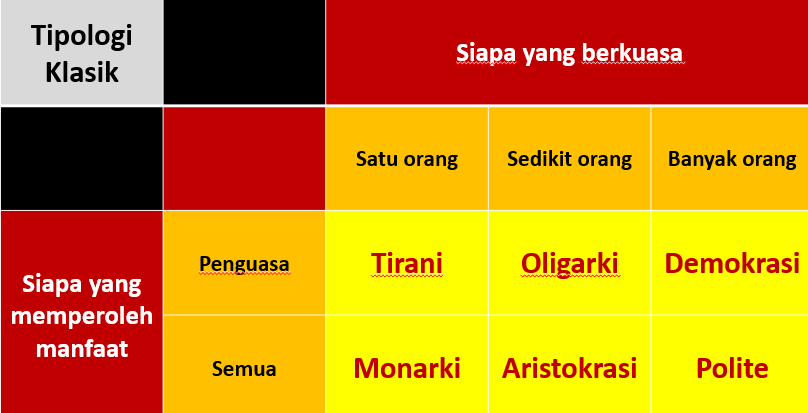 | Tipologi Klasik | | Siapa yang berkuasa | | |
|---|---|---|---|---|
| | | Satu orang | Sedikit orang | Banyak orang |
| Siapa yang memperoleh manfaat | Penguasa | Tirani | Oligarki | Demokrasi |
| | Semua | Monarki | Aristokrasi | Polite |